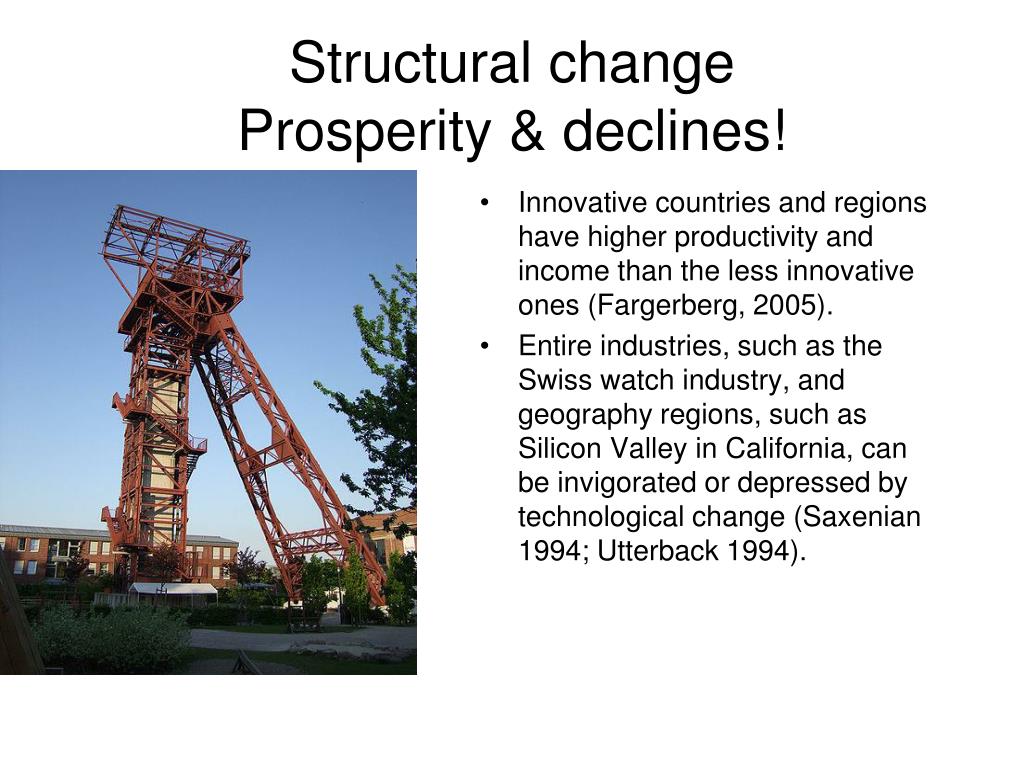 Structural change
Prosperity & declines!

• Innovative countries and regions have higher productivity and income than the less innovative ones (Fargerberg, 2005).
• Entire industries, such as the Swiss watch industry, and geography regions, such as Silicon Valley in California, can be invigorated or depressed by technological change (Saxenian 1994; Utterback 1994).